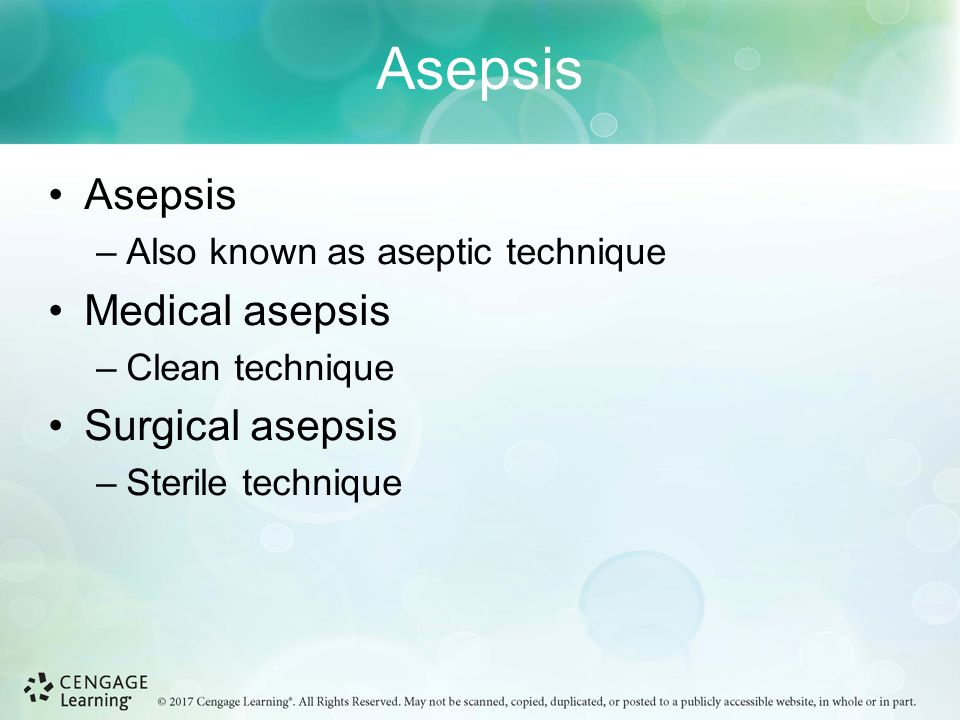 Asepsis

• Asepsis
– Also known as aseptic technique
• Medical asepsis
– Clean technique
• Surgical asepsis
– Sterile technique

CENGAGE Learning®

© 2017 Cengage Learning®. All Rights Reserved. May not be scanned, copied, duplicated, or posted to a publicly accessible website, in whole or in part.